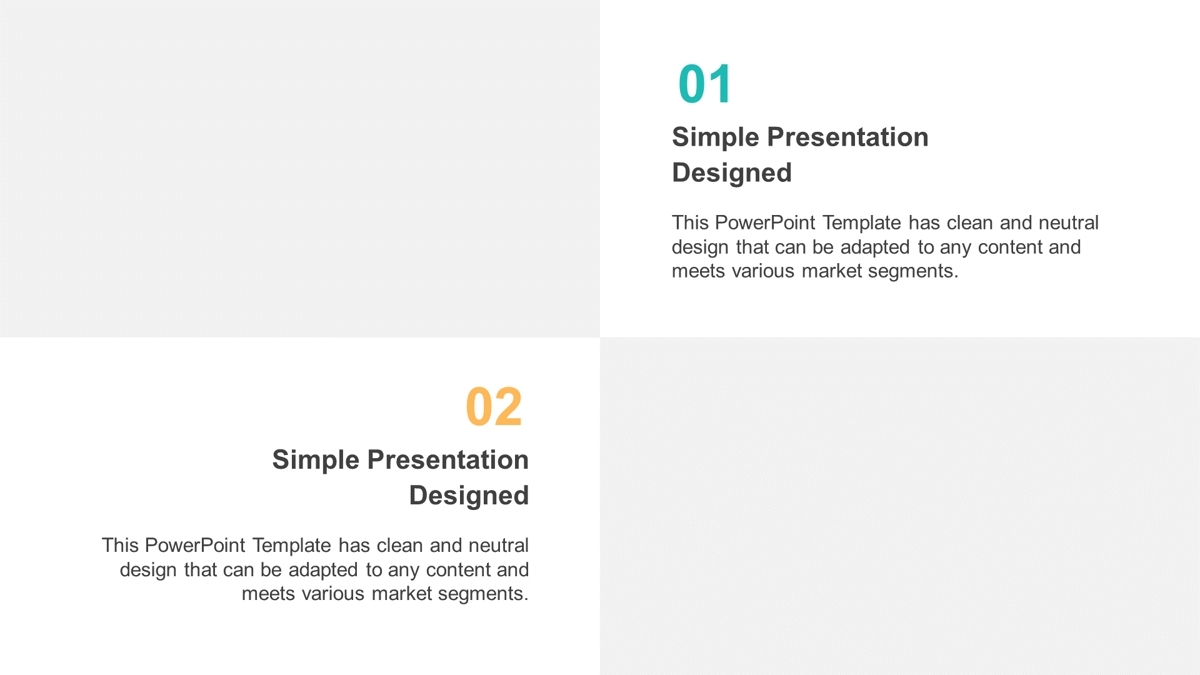 01

Simple Presentation Designed

This PowerPoint Template has clean and neutral design that can be adapted to any content and meets various market segments.

02

Simple Presentation Designed

This PowerPoint Template has clean and neutral design that can be adapted to any content and meets various market segments.